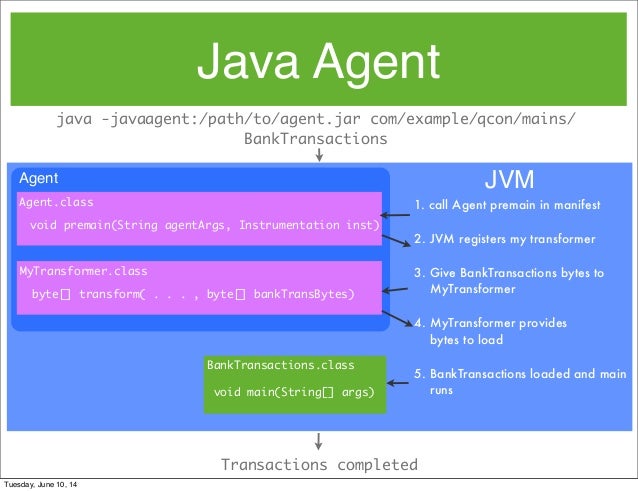 Java Agent

java -javaagent:/path/to/agent.jar com/example/qcon/mains/BankTransactions

Agent

Agent.class

void premain(String agentArgs, Instrumentation inst)

MyTransformer.class

byte[] transform( . . . , byte[] bankTransBytes)

BankTransactions.class

void main(String[] args)

JVM

1. call Agent premain in manifest

2. JVM registers my transformer

3. Give BankTransactions bytes to MyTransformer

4. MyTransformer provides bytes to load

5. BankTransactions loaded and main runs

Transactions completed

Tuesday, June 10, 14